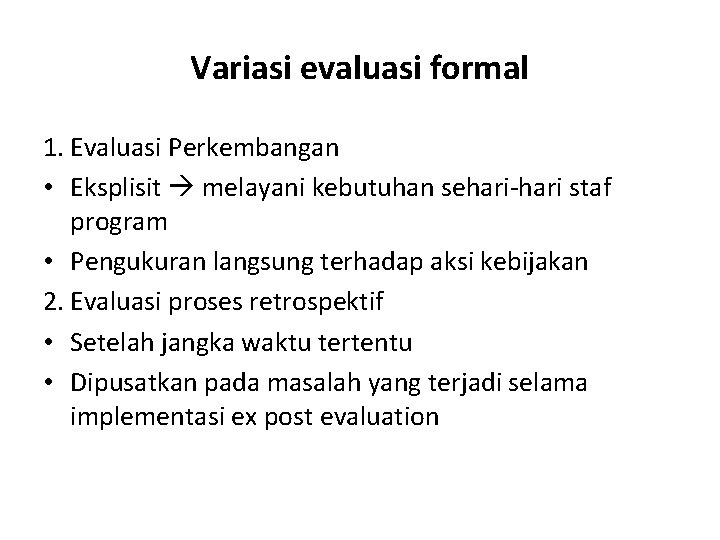 Variasi evaluasi formal

1. Evaluasi Perkembangan
• Eksplisit → melayani kebutuhan sehari-hari staf program
• Pengukuran langsung terhadap aksi kebijakan
2. Evaluasi proses retrospektif
• Setelah jangka waktu tertentu
• Dipusatkan pada masalah yang terjadi selama implementasi ex post evaluation